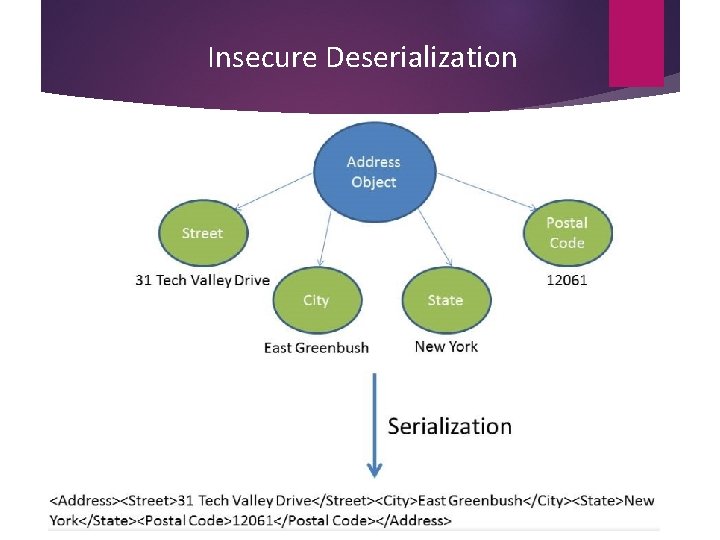 Insecure Deserialization

Address Object

Street

31 Tech Valley Drive

City

East Greenbush

State

New York

Postal Code

12061

Serialization

<Address><Street>31 Tech Valley Drive</Street><City>East Greenbush</City><State>New York</State><Postal Code>12061</Postal Code></Address>